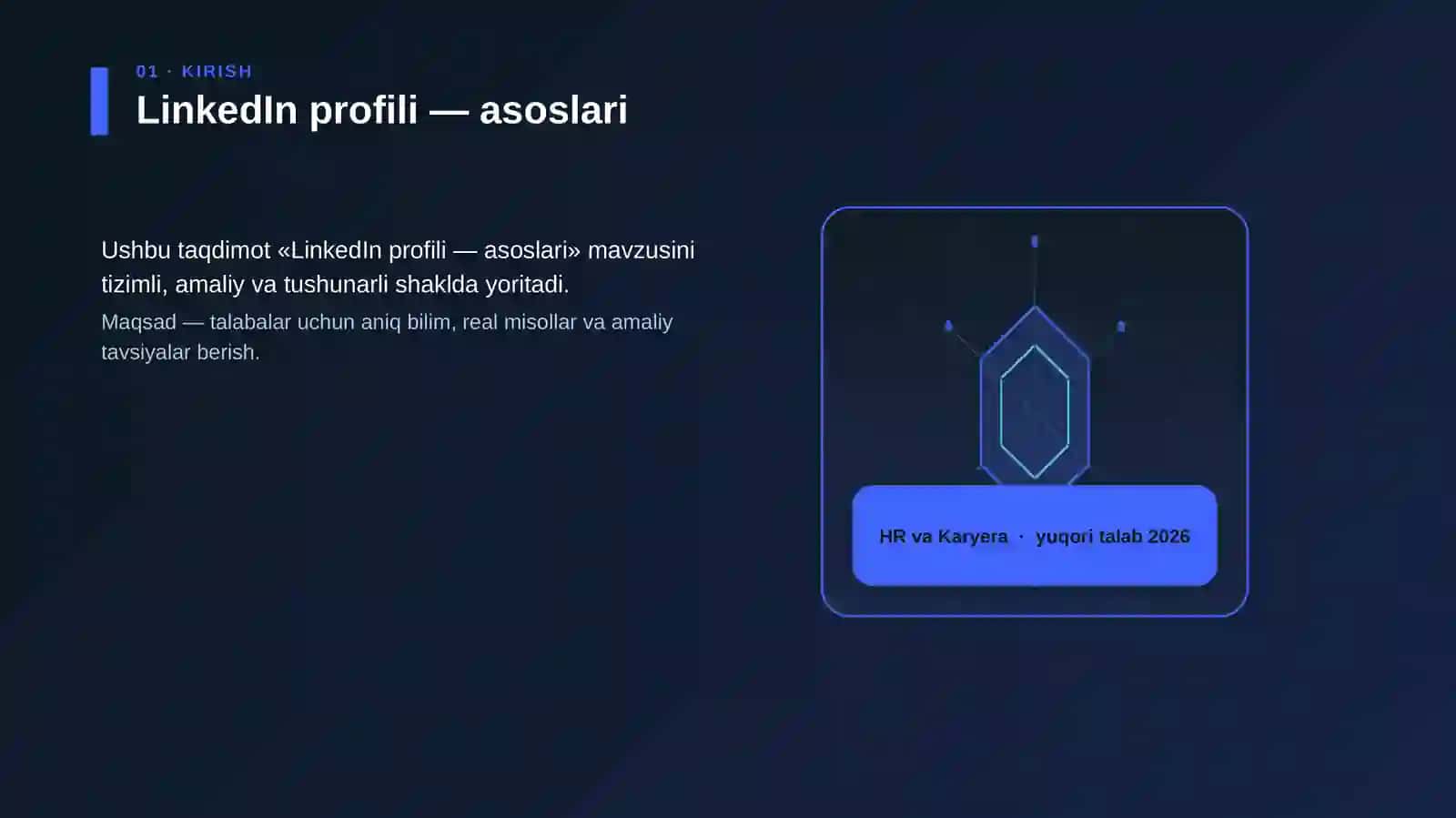 01 · KIRISH

LinkedIn profili — asoslari

Ushbu taqdimot «LinkedIn profili — asoslari» mavzusini tizimli, amaliy va tushunarli shaklda yoritadi.

Maqsad — talabalar uchun aniq bilim, real misollar va amaliy tavsiyalar berish.

HR va Karyera · yuqori talab 2026